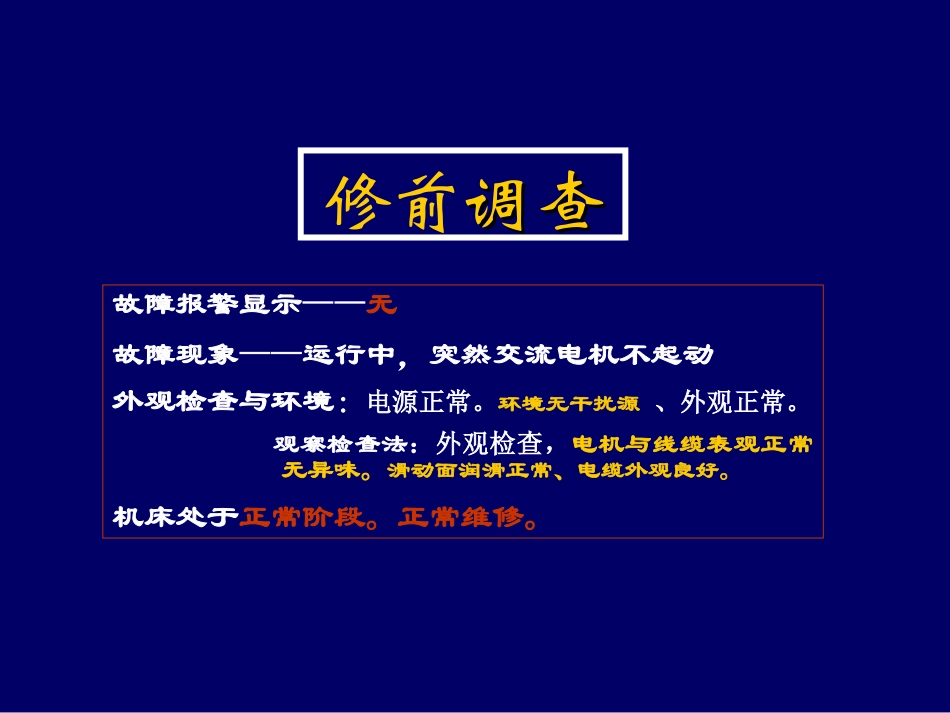 修前调查

故障报警显示——无

故障现象——运行中，突然交流电机不起动

外观检查与环境：电源正常。环境无干扰源 、外观正常。

观察检查法：外观检查，电机与线缆表观正常无异味。滑动面润滑正常、电缆外观良好。

机床处于正常阶段。正常维修。